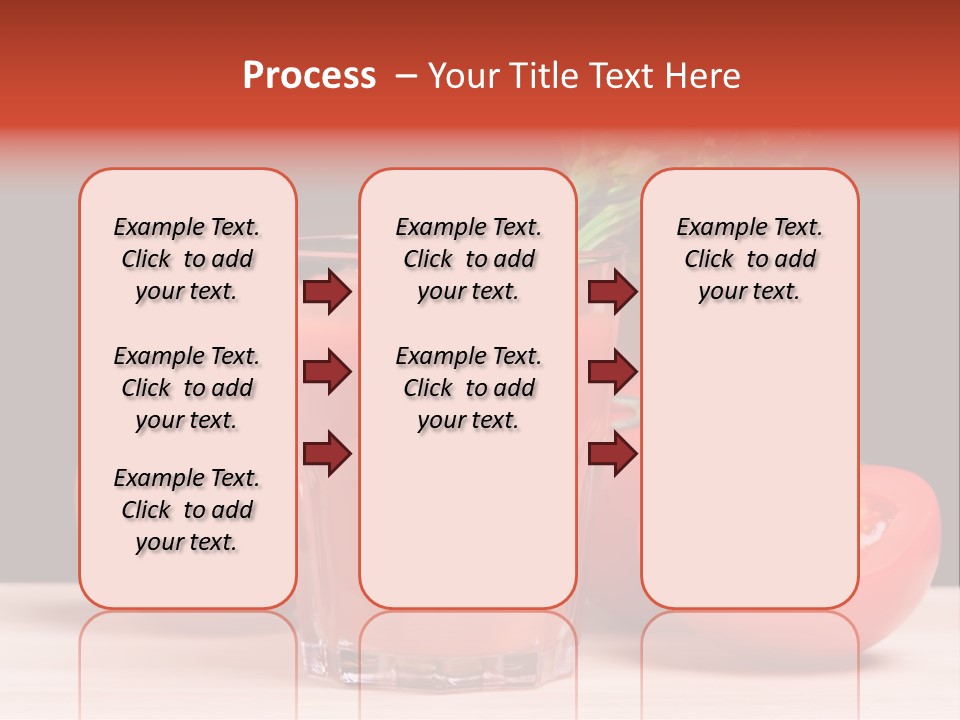 Process – Your Title Text Here

Example Text. Click to add your text.

Example Text. Click to add your text.

Example Text. Click to add your text.

Example Text. Click to add your text.

Example Text. Click to add your text.

Example Text. Click to add your text.